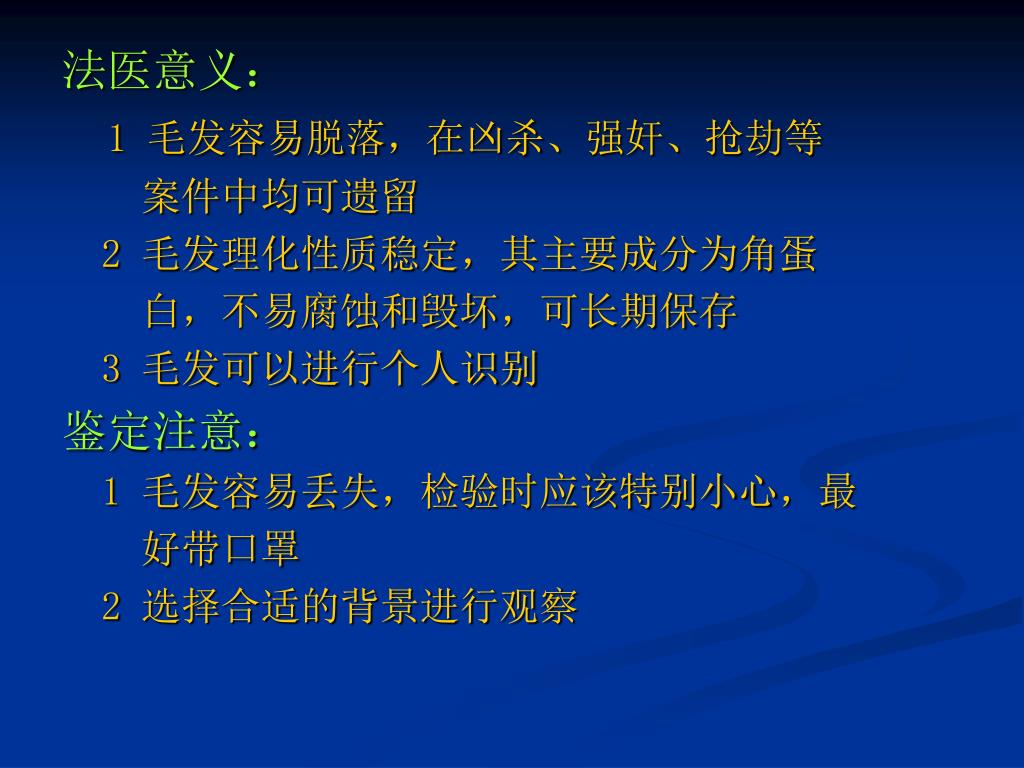 法医意义：

1 毛发容易脱落，在凶杀、强奸、抢劫等案件中均可遗留

2 毛发理化性质稳定，其主要成分为角蛋白，不易腐蚀和毁坏，可长期保存

3 毛发可以进行个人识别

鉴定注意：

1 毛发容易丢失，检验时应该特别小心，最好带口罩

2 选择合适的背景进行观察